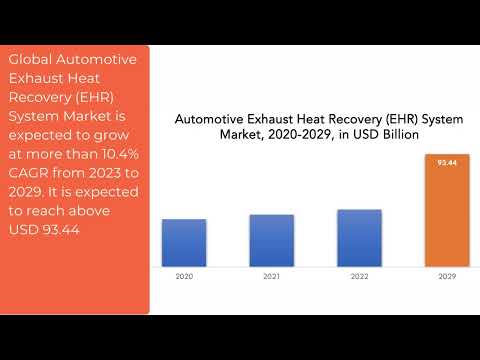 Global Automotive Exhaust Heat Recovery (EHR) System Market is expected to grow at more than 10.4% CAGR from 2023 to 2029. It is expected to reach above USD 93.44

Automotive Exhaust Heat Recovery (EHR) System Market, 2020-2029, in USD Billion

93.44

2020
2021
2022
2029